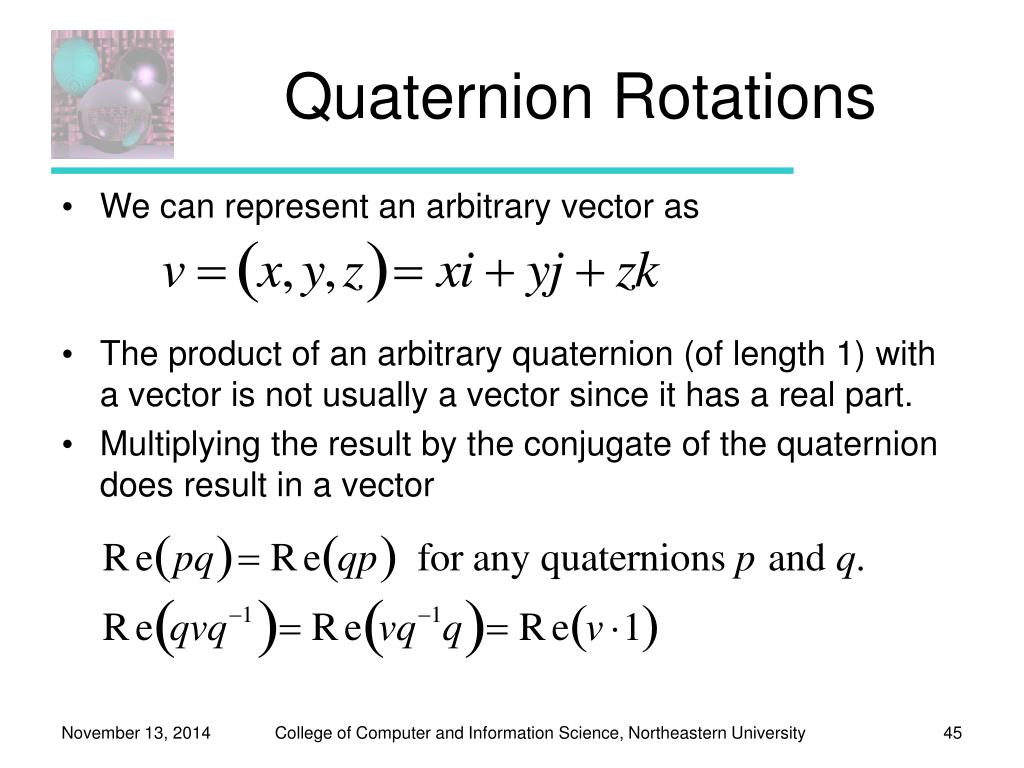 Quaternion Rotations

• We can represent an arbitrary vector as

$v = (x, y, z) = xi + yj + zk$

• The product of an arbitrary quaternion (of length 1) with a vector is not usually a vector since it has a real part.

• Multiplying the result by the conjugate of the quaternion does result in a vector

$\mathrm{Re}(pq) = \mathrm{Re}(qp)$ for any quaternions $p$ and $q$.

$\mathrm{Re}(qvq^{-1}) = \mathrm{Re}(vq^{-1}q) = \mathrm{Re}(v \cdot 1)$

November 13, 2014 College of Computer and Information Science, Northeastern University 45